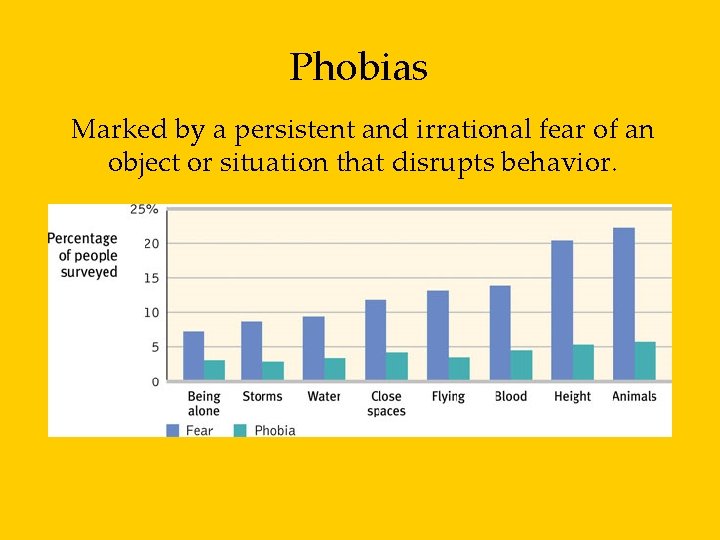 Phobias

Marked by a persistent and irrational fear of an object or situation that disrupts behavior.

Percentage of people surveyed

25%
20
15
10
5
0

Being alone
Storms
Water
Close spaces
Flying
Blood
Height
Animals

Fear
Phobia